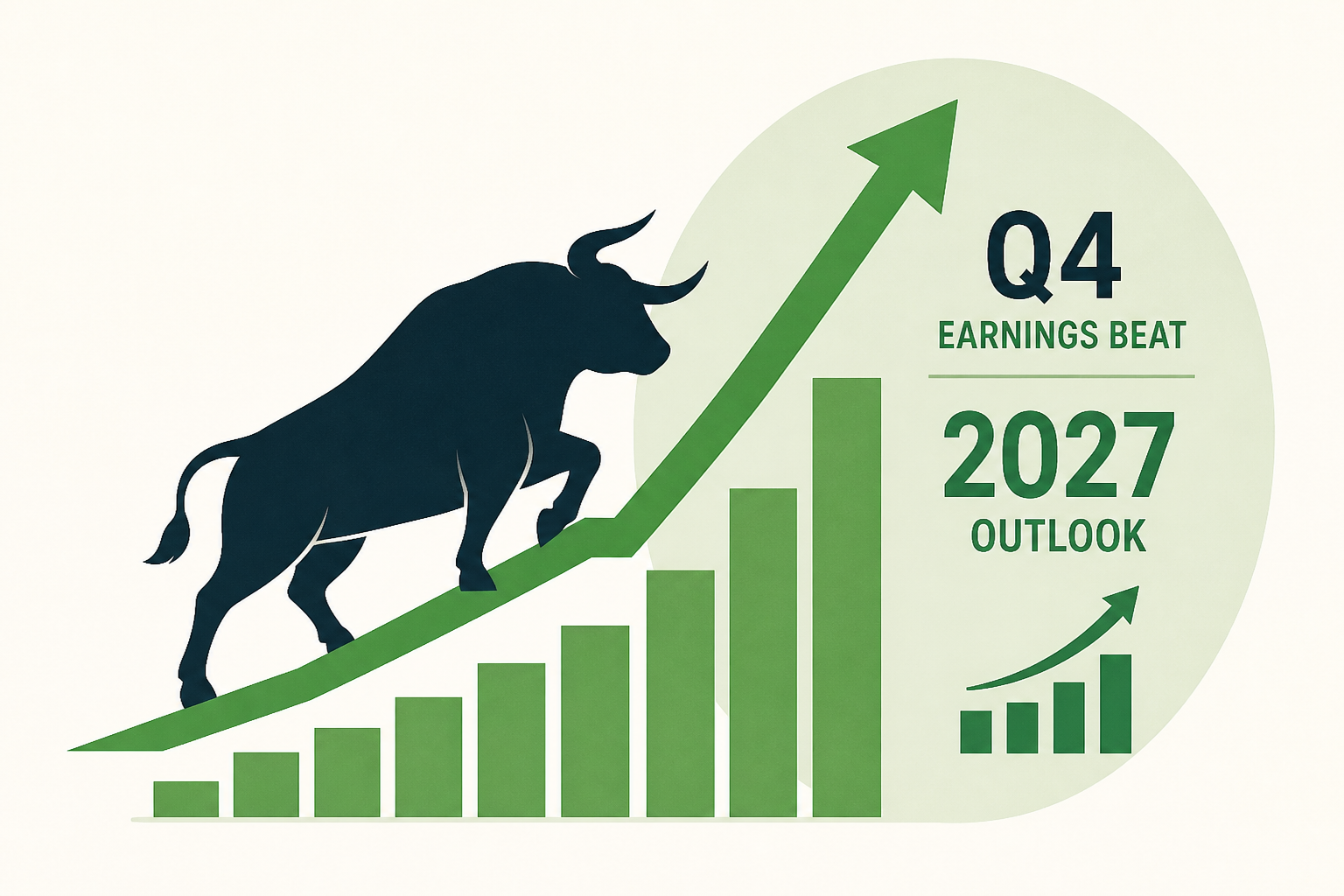 Q4
EARNINGS BEAT

2027
OUTLOOK